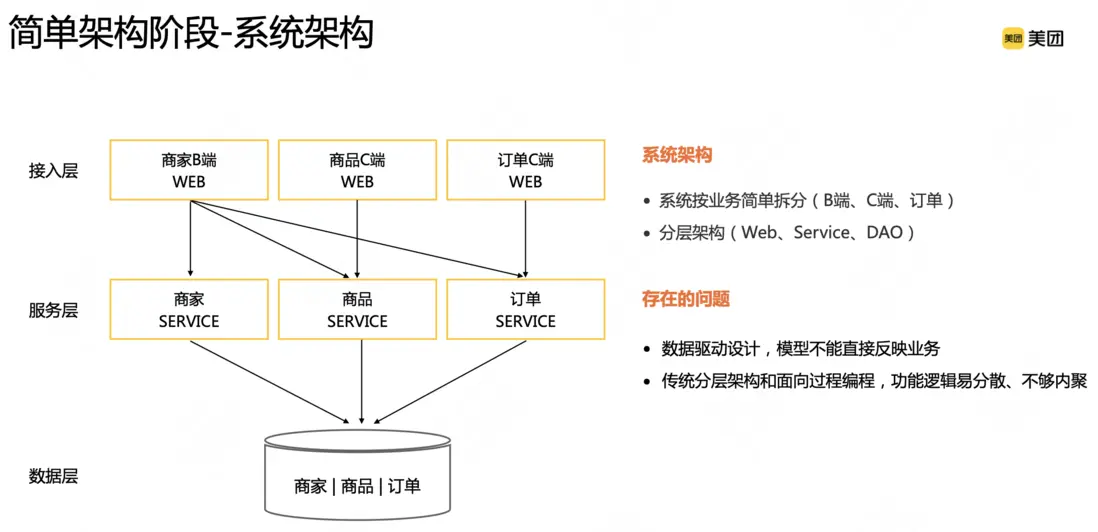 简单架构阶段-系统架构

美团 美团

接入层

商家B端
WEB

商品C端
WEB

订单C端
WEB

服务层

商家
SERVICE

商品
SERVICE

订单
SERVICE

数据层

商家 | 商品 | 订单

系统架构

• 系统按业务简单拆分（B端、C端、订单）
• 分层架构（Web、Service、DAO）

存在的问题

• 数据驱动设计，模型不能直接反映业务
• 传统分层架构和面向过程编程，功能逻辑易分散、不够内聚